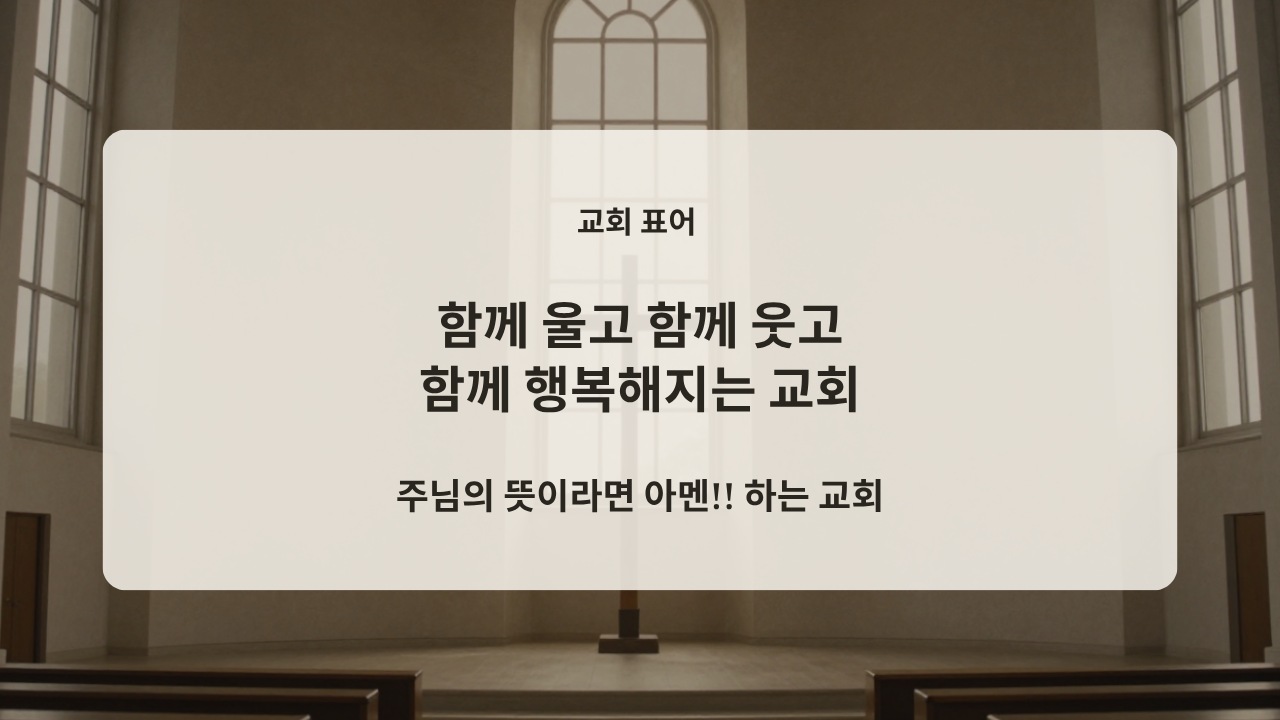 교회 표어

함께 울고 함께 웃고
함께 행복해지는 교회

주님의 뜻이라면 아멘!! 하는 교회